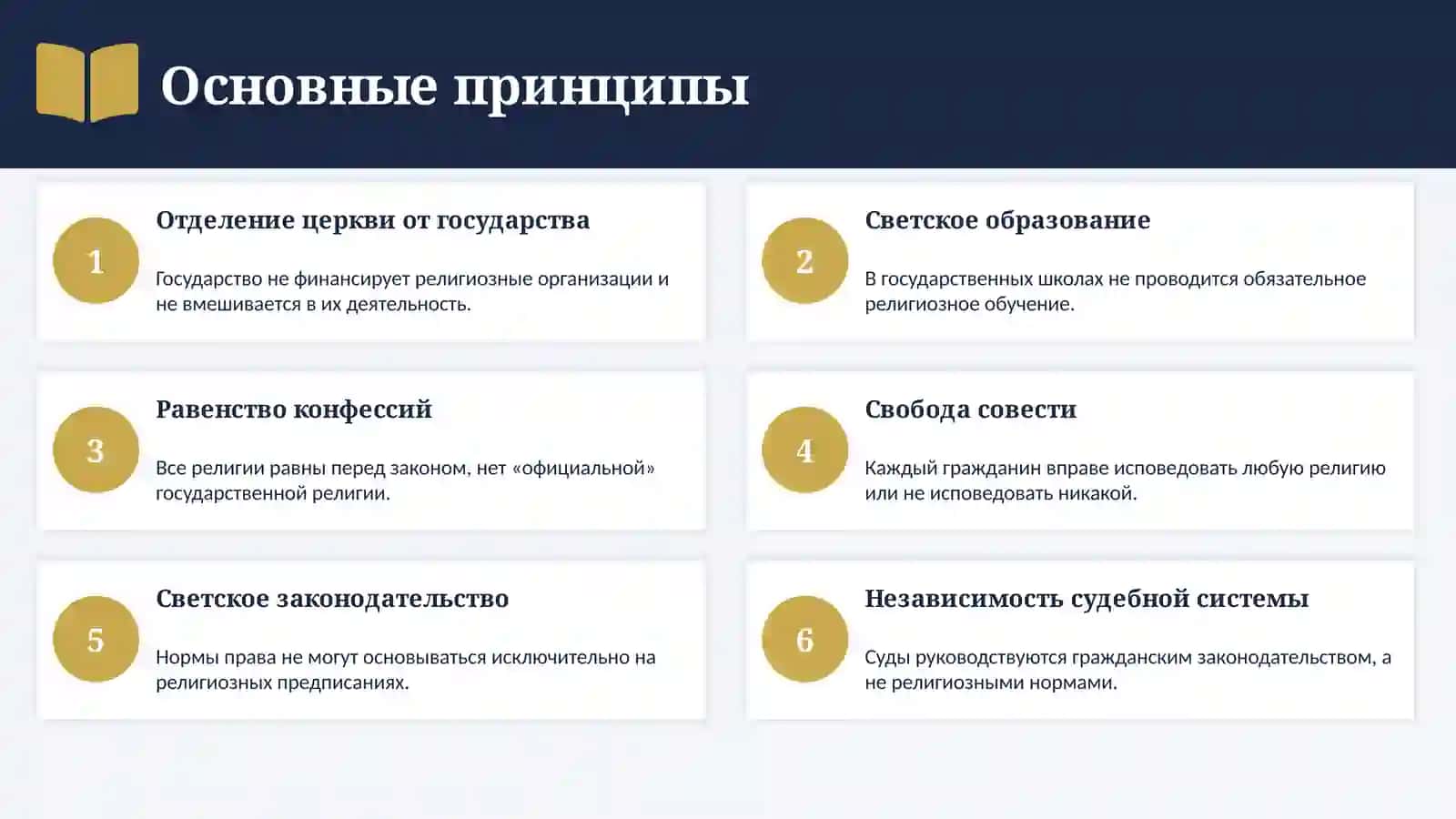 Основные принципы

1

Отделение церкви от государства

Государство не финансирует религиозные организации и не вмешивается в их деятельность.

2

Светское образование

В государственных школах не проводится обязательное религиозное обучение.

3

Равенство конфессий

Все религии равны перед законом, нет «официальной» государственной религии.

4

Свобода совести

Каждый гражданин вправе исповедовать любую религию или не исповедовать никакой.

5

Светское законодательство

Нормы права не могут основываться исключительно на религиозных предписаниях.

6

Независимость судебной системы

Суды руководствуются гражданским законодательством, а не религиозными нормами.